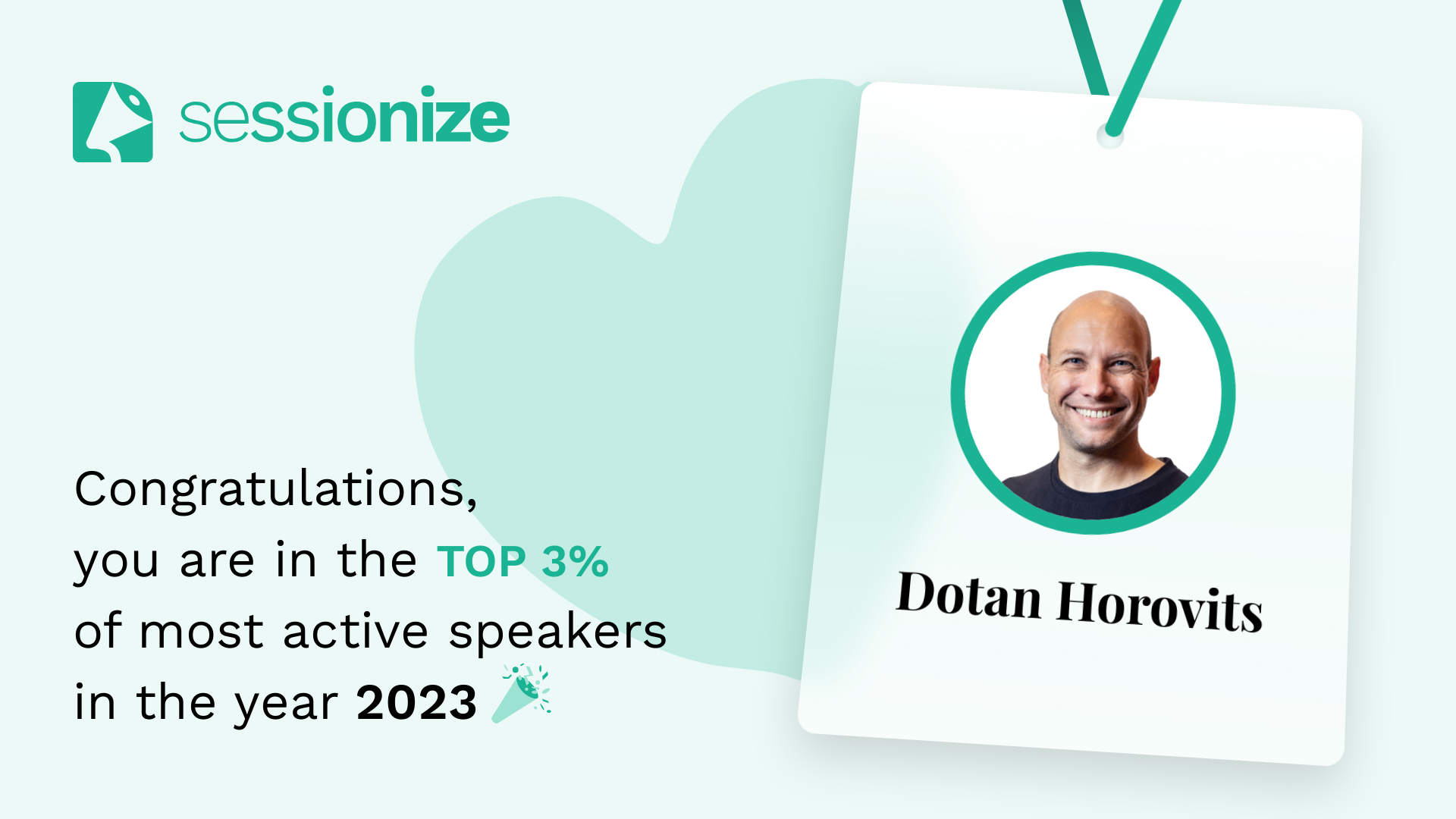 sessionize

Congratulations,
you are in the TOP 3%
of most active speakers
in the year 2023

Dotan Horovits